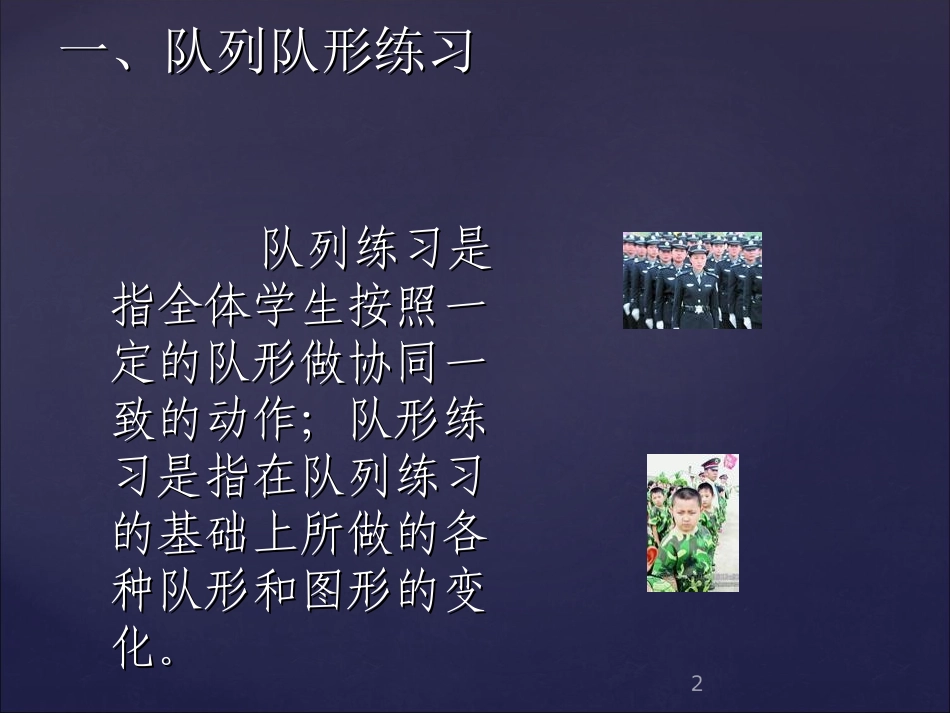 一、队列队形练习

队列练习是指全体学生按照一定的队形做协同一致的动作；队形练习是指在队列练习的基础上所做的各种队形和图形的变化。

2